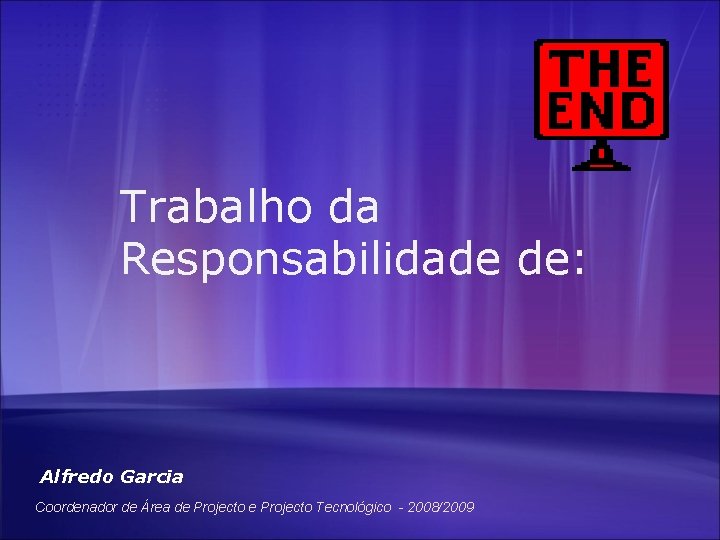 THE END

Trabalho da Responsabilidade de:

Alfredo Garcia

Coordenador de Área de Projecto e Projecto Tecnológico - 2008/2009